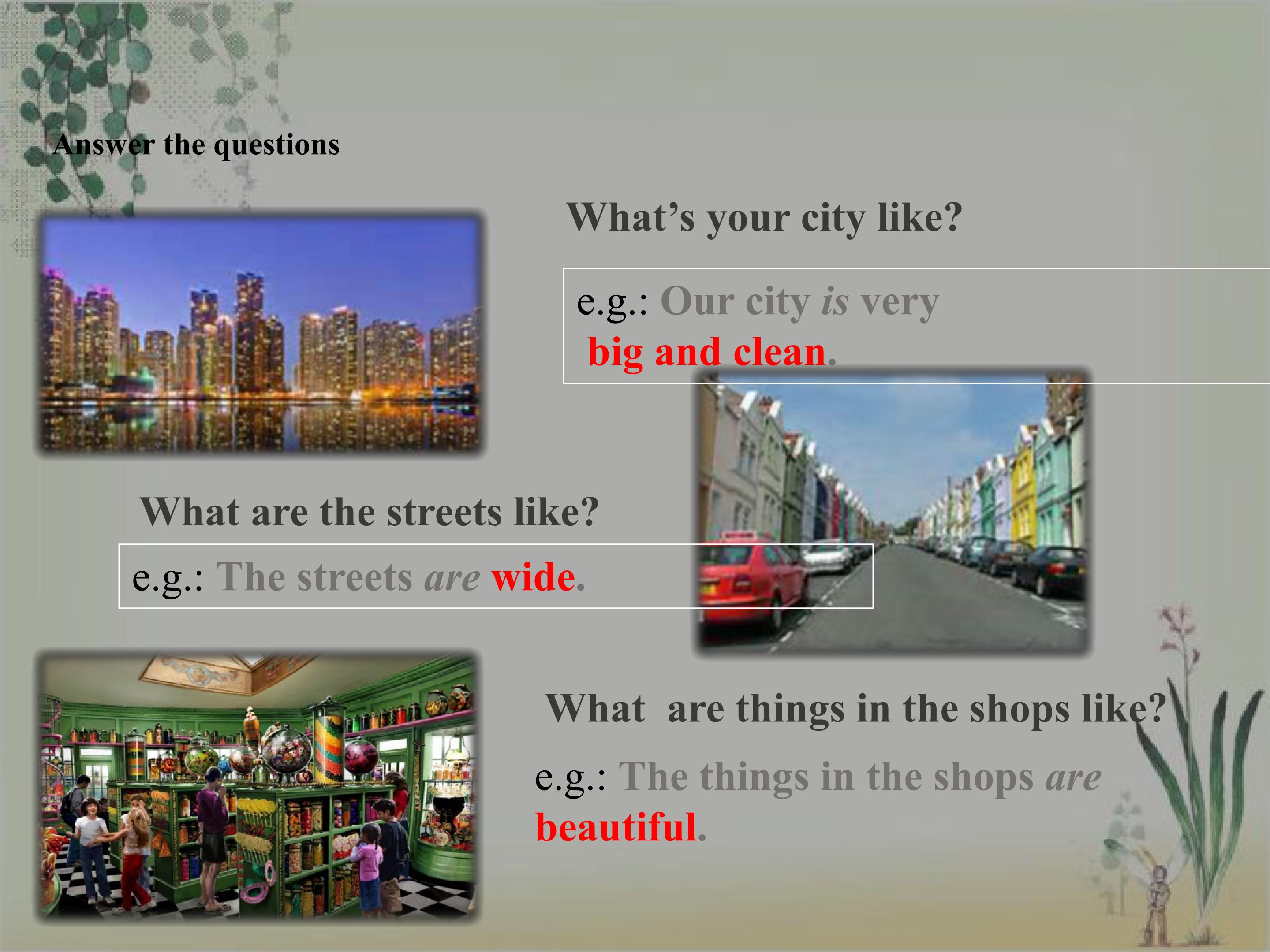 Answer the questions

What's your city like?

e.g.: Our city is very big and clean.

What are the streets like?

e.g.: The streets are wide.

What are things in the shops like?

e.g.: The things in the shops are beautiful.